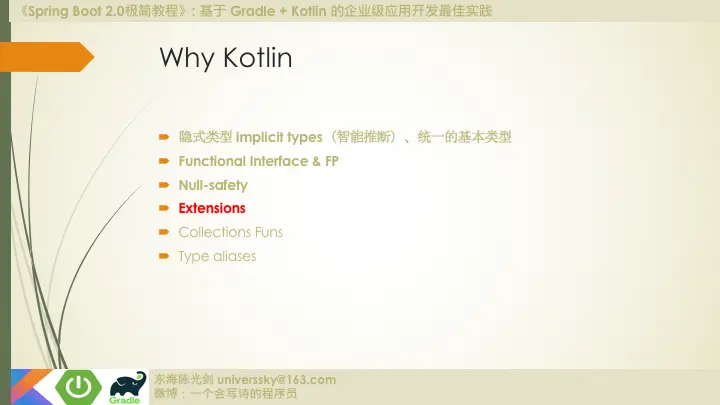 《Spring Boot 2.0极简教程》：基于 Gradle + Kotlin 的企业级应用开发最佳实践

Why Kotlin

隐式类型 implicit types（智能推断）、统一的基本类型

Functional Interface & FP

Null-safety

Extensions

Collections Funs

Type aliases

Gradle

东海陈光剑 universsky@163.com
微博：一个会写诗的程序员